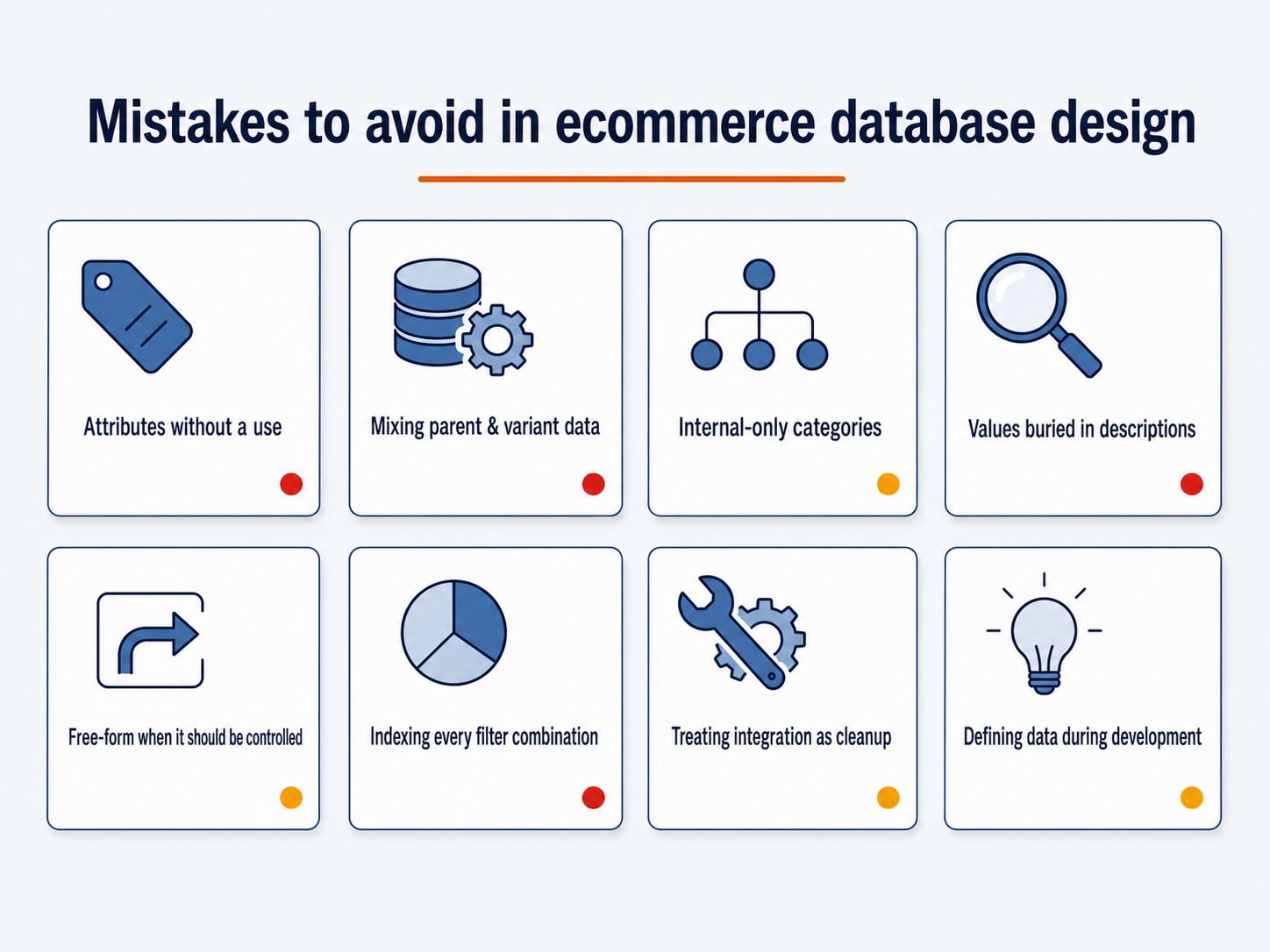 Mistakes to avoid in ecommerce database design

Attributes without a use

Mixing parent & variant data

Internal-only categories

Values buried in descriptions

Free-form when it should be controlled

Indexing every filter combination

Treating integration as cleanup

Defining data during development